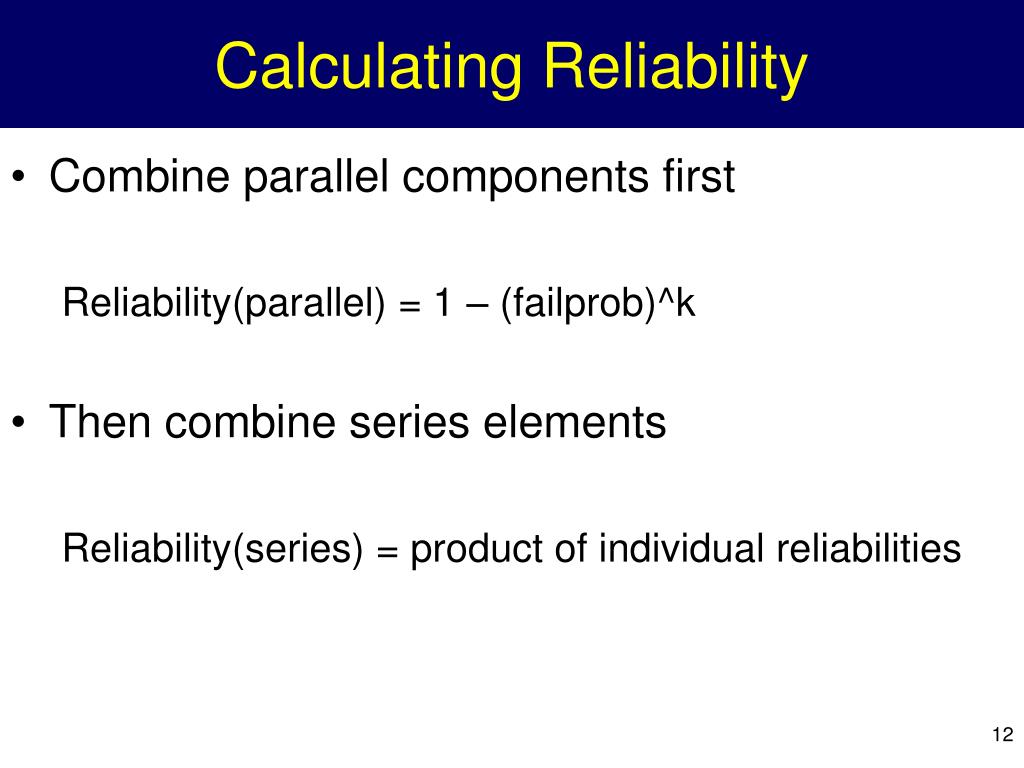 Calculating Reliability

• Combine parallel components first

Reliability(parallel) = 1 – (failprob)^k

• Then combine series elements

Reliability(series) = product of individual reliabilities

12